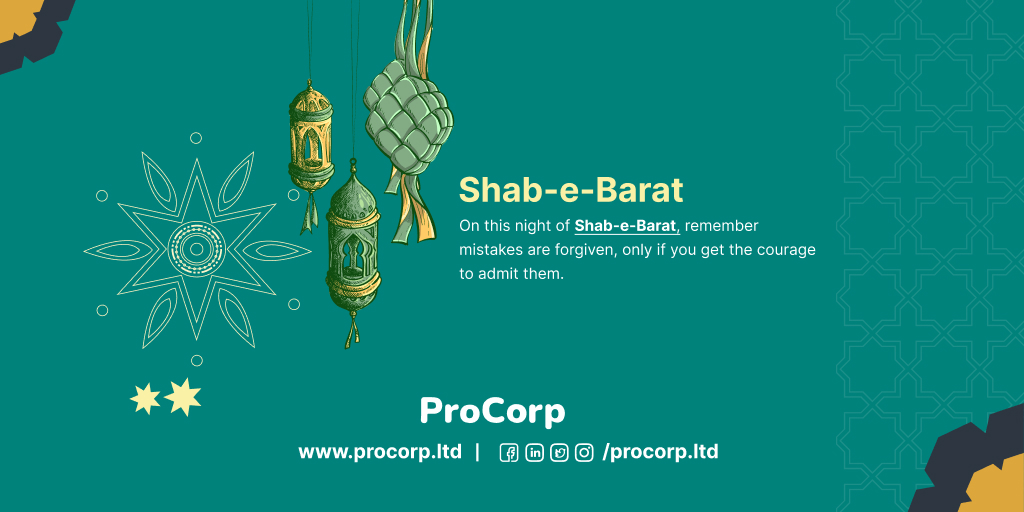 Shab-e-Barat

On this night of Shab-e-Barat, remember mistakes are forgiven, only if you get the courage to admit them.

ProCorp

www.procorp.ltd | /procorp.ltd